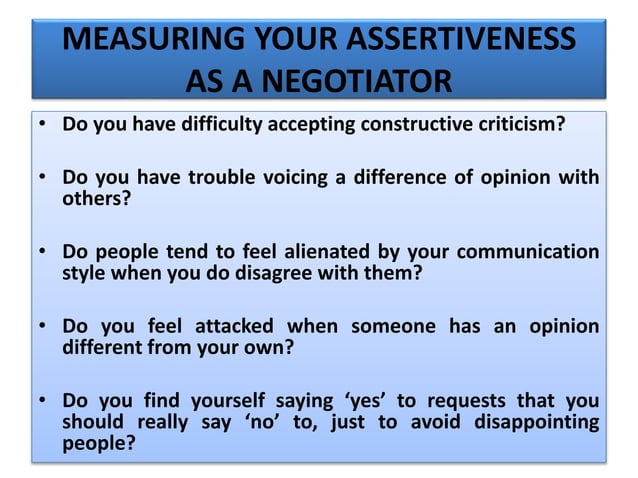 MEASURING YOUR ASSERTIVENESS AS A NEGOTIATOR

• Do you have difficulty accepting constructive criticism?

• Do you have trouble voicing a difference of opinion with others?

• Do people tend to feel alienated by your communication style when you do disagree with them?

• Do you feel attacked when someone has an opinion different from your own?

• Do you find yourself saying ‘yes’ to requests that you should really say ‘no’ to, just to avoid disappointing people?